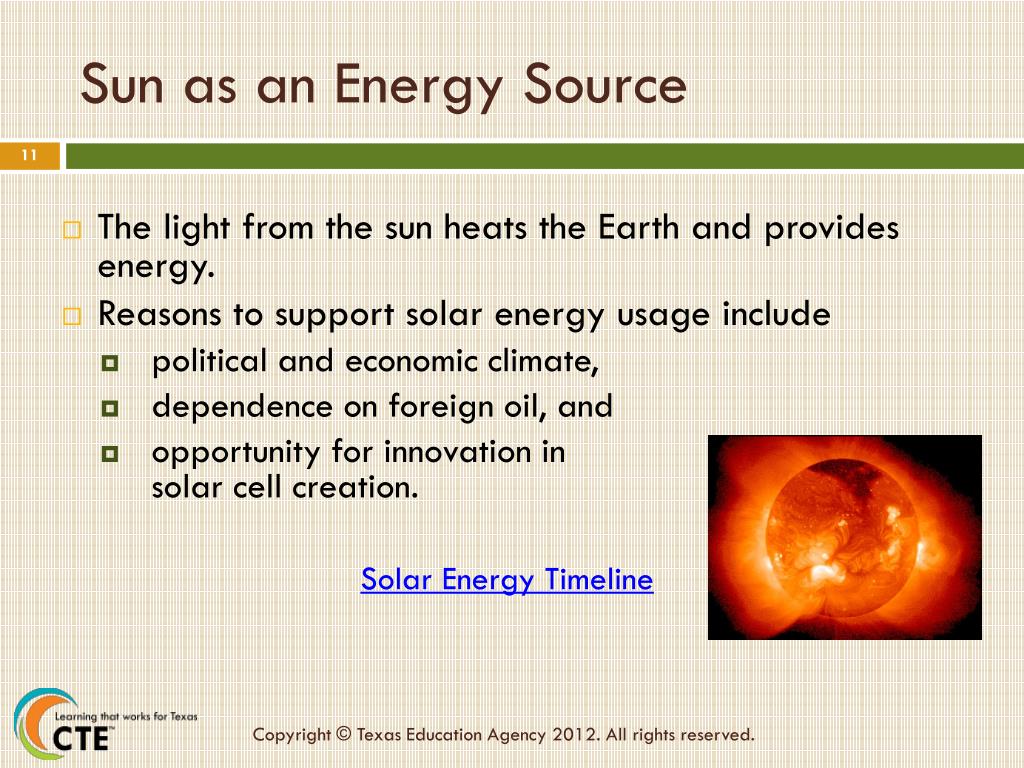 Sun as an Energy Source

11

The light from the sun heats the Earth and provides energy.

Reasons to support solar energy usage include

political and economic climate,

dependence on foreign oil, and

opportunity for innovation in solar cell creation.

Solar Energy Timeline

Learning that works for Texas

CTE

Copyright © Texas Education Agency 2012. All rights reserved.